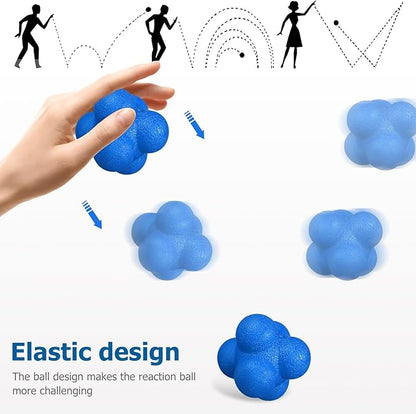 Elastic design

The ball design makes the reaction ball more challenging